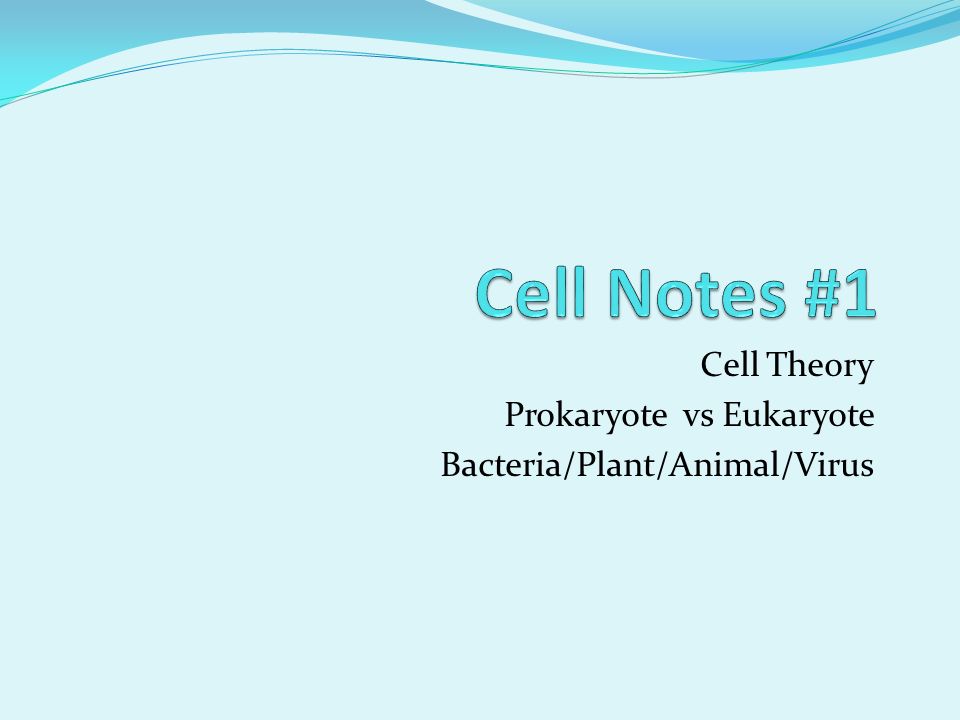 Cell Notes #1

Cell Theory
Prokaryote vs Eukaryote
Bacteria/Plant/Animal/Virus